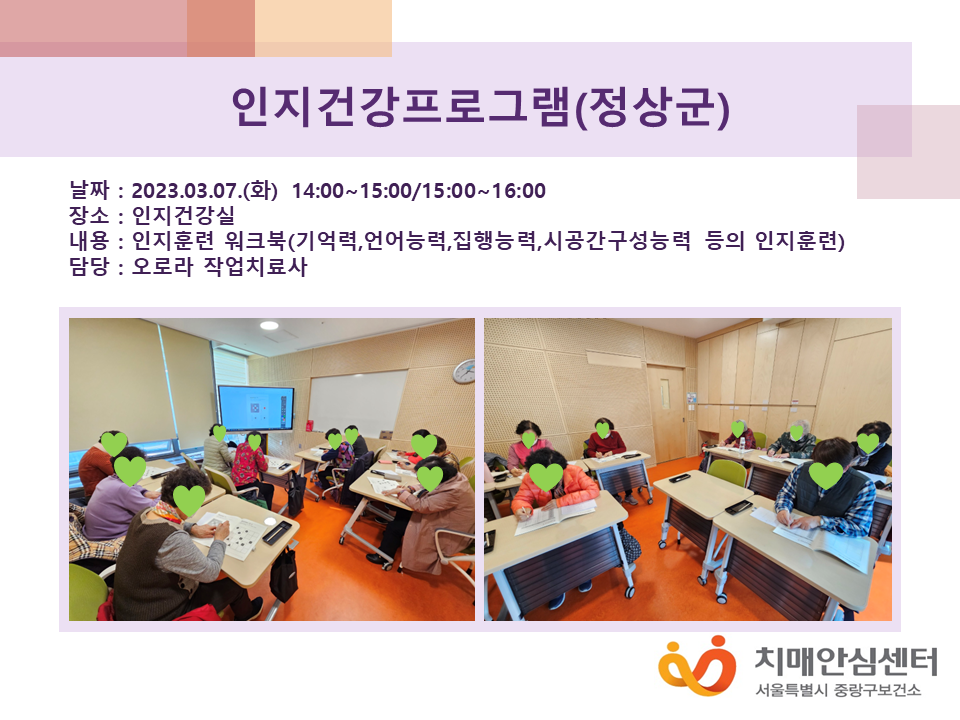 인지건강프로그램(정상군)

날짜 : 2023.03.07.(화) 14:00~15:00/15:00~16:00
장소 : 인지건강실
내용 : 인지훈련 워크북(기억력,언어능력,집행능력,시공간구성능력 등의 인지훈련)
담당 : 오로라 작업치료사

치매안심센터
서울특별시 중랑구보건소